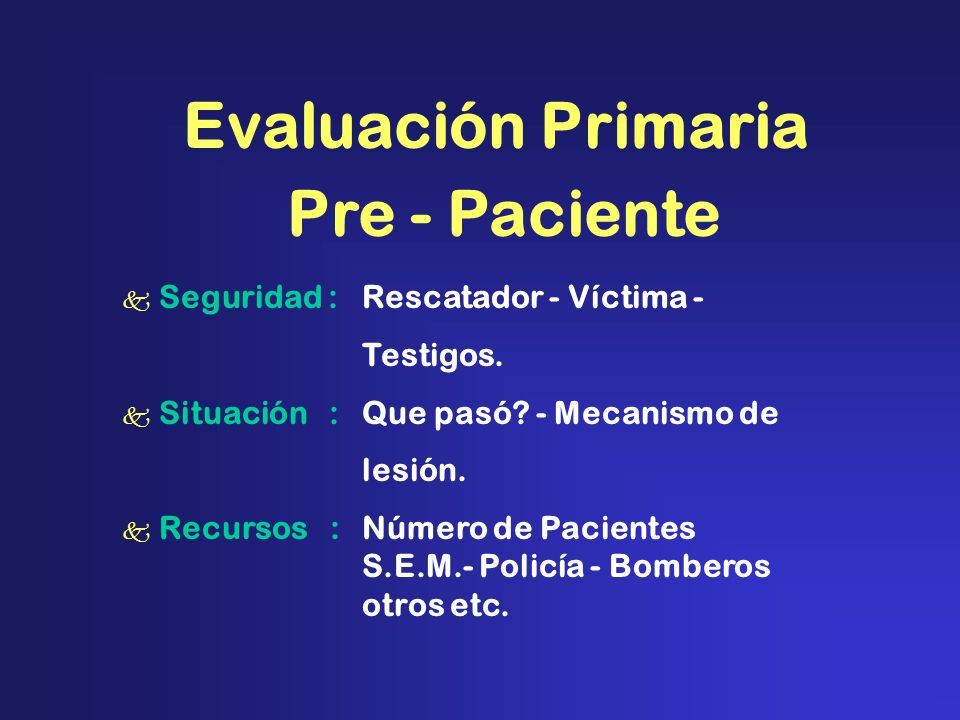 Evaluación Primaria
Pre - Paciente

Seguridad : Rescatador - Víctima - Testigos.

Situación : Que pasó? - Mecanismo de lesión.

Recursos : Número de Pacientes
S.E.M.- Policía - Bomberos
otros etc.